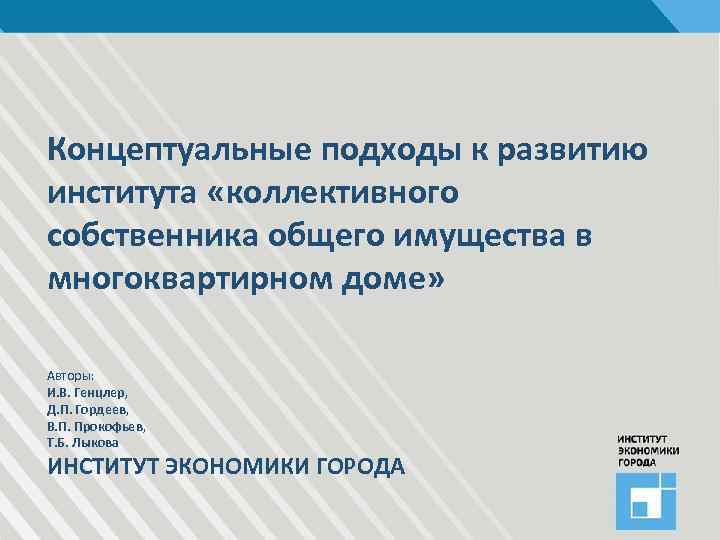 Концептуальные подходы к развитию института «коллективного собственника общего имущества в многоквартирном доме»

Авторы:
И.В. Генцлер,
Д.П. Гордеев,
В.П. Прокофьев,
Т.Б. Лыкова

ИНСТИТУТ ЭКОНОМИКИ ГОРОДА

ИНСТИТУТ ЭКОНОМИКИ ГОРОДА